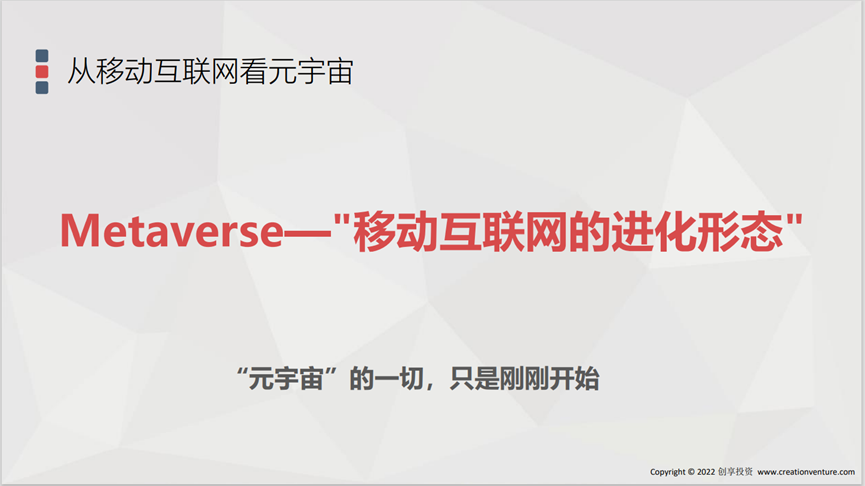 从移动互联网看元宇宙

Metaverse—"移动互联网的进化形态"

“元宇宙”的一切，只是刚刚开始

Copyright © 2022 创享投资 www.creationventure.com